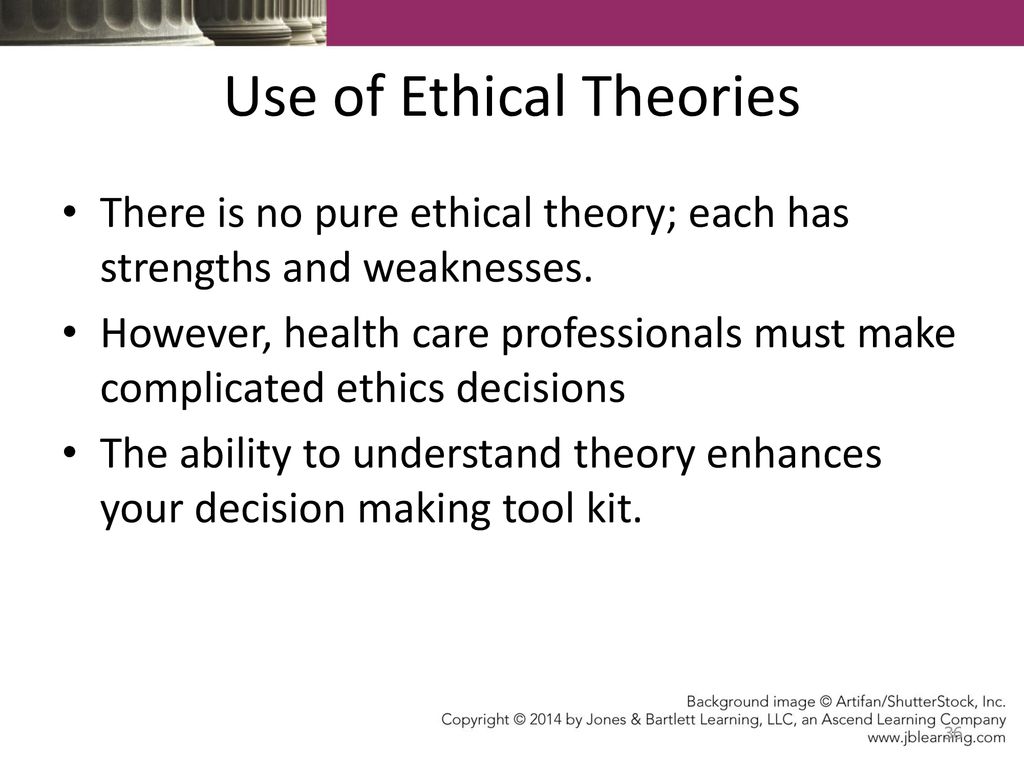 Use of Ethical Theories

• There is no pure ethical theory; each has strengths and weaknesses.

• However, health care professionals must make complicated ethics decisions

• The ability to understand theory enhances your decision making tool kit.

Background image © Artifan/ShutterStock, Inc.
Copyright © 2014 by Jones & Bartlett Learning, LLC, an Ascend Learning Company
www.jblearning.com

36